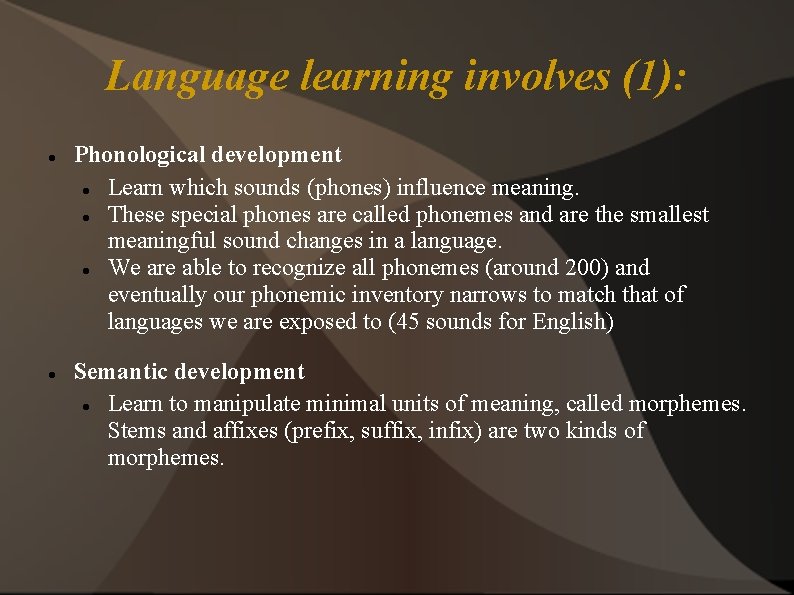 Language learning involves (1):

- Phonological development
  - Learn which sounds (phones) influence meaning.
  - These special phones are called phonemes and are the smallest meaningful sound changes in a language.
  - We are able to recognize all phonemes (around 200) and eventually our phonemic inventory narrows to match that of languages we are exposed to (45 sounds for English)

- Semantic development
  - Learn to manipulate minimal units of meaning, called morphemes. Stems and affixes (prefix, suffix, infix) are two kinds of morphemes.